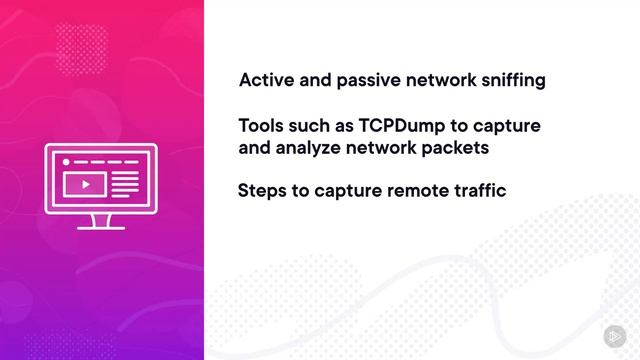 Active and passive network sniffing

Tools such as TCPDump to capture and analyze network packets

Steps to capture remote traffic